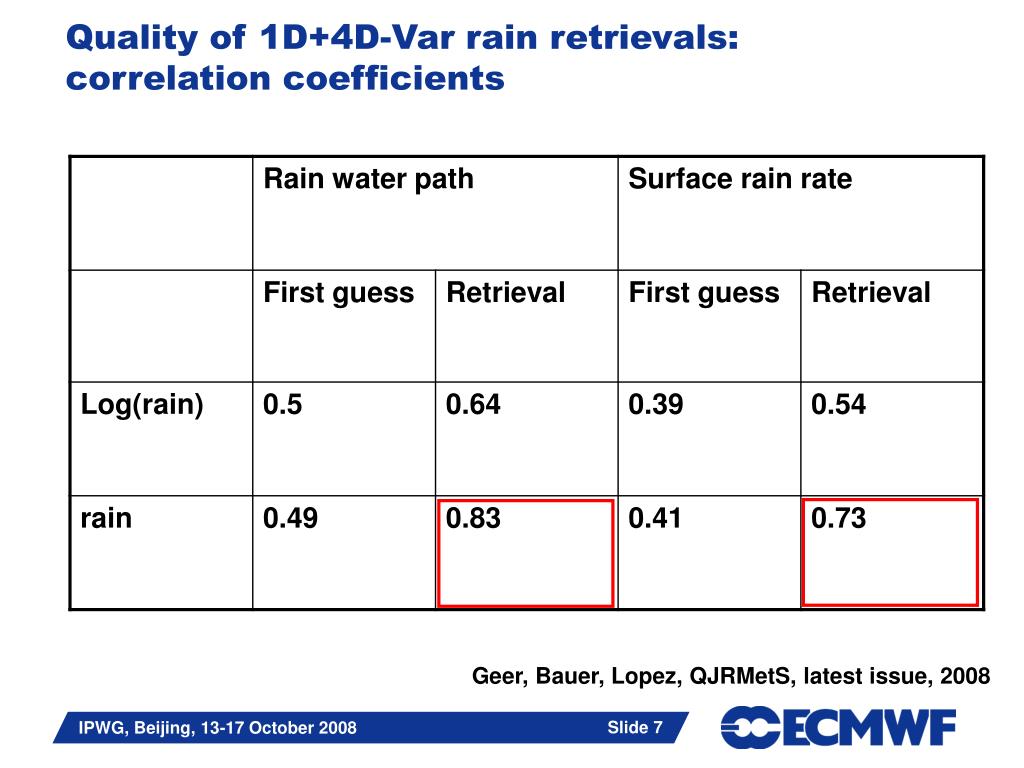 Quality of 1D+4D-Var rain retrievals: correlation coefficients

| | Rain water path | | Surface rain rate | |
|---|---|---|---|---|
| | First guess | Retrieval | First guess | Retrieval |
| Log(rain) | 0.5 | 0.64 | 0.39 | 0.54 |
| rain | 0.49 | 0.83 | 0.41 | 0.73 |

Geer, Bauer, Lopez, QJRMetS, latest issue, 2008

IPWG, Beijing, 13-17 October 2008

Slide 7

ECMWF